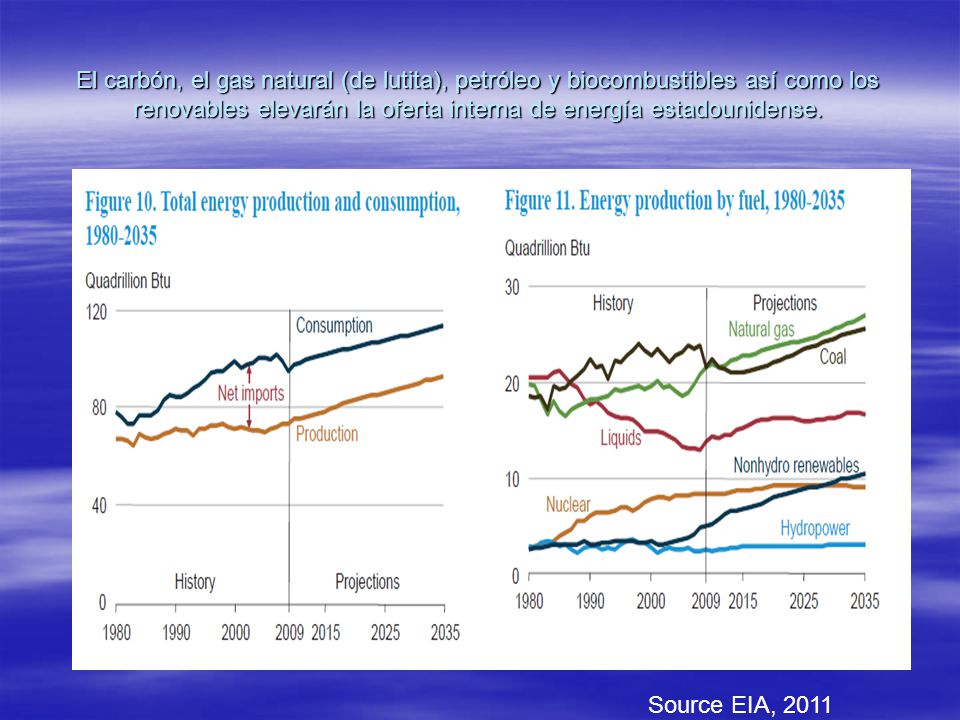 El carbón, el gas natural (de lutita), petróleo y biocombustibles así como los renovables elevarán la oferta interna de energía estadounidense.

Figure 10. Total energy production and consumption, 1980-2035

Quadrillion Btu

120
80
40
0

Consumption
Net imports
Production
History
Projections

1980 1990 2000 2009 2015 2025 2035

Figure 11. Energy production by fuel, 1980-2035

Quadrillion Btu

30
20
10
0

History
Projections
Natural gas
Coal
Liquids
Nonhydro renewables
Nuclear
Hydropower

1980 1990 2000 2009 2015 2025 2035

Source EIA, 2011